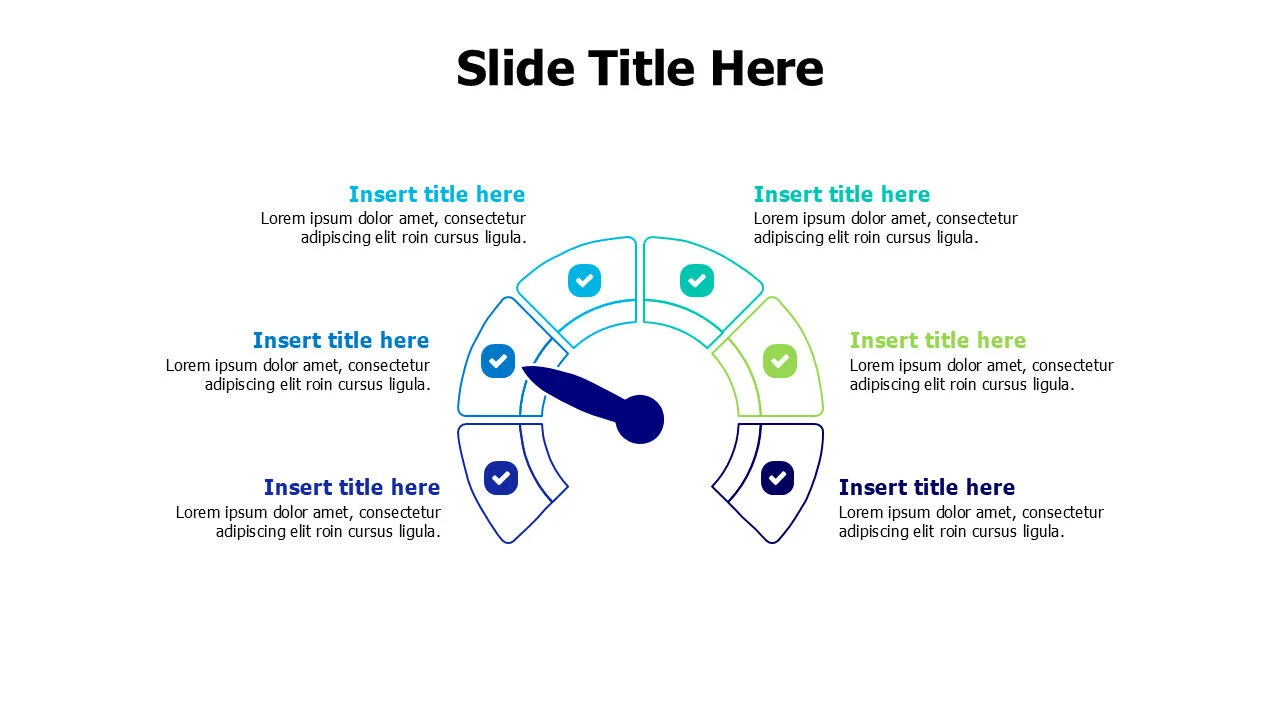 Slide Title Here

Insert title here
Lorem ipsum dolor amet, consectetur adipiscing elit roin cursus ligula.

Insert title here
Lorem ipsum dolor amet, consectetur adipiscing elit roin cursus ligula.

Insert title here
Lorem ipsum dolor amet, consectetur adipiscing elit roin cursus ligula.

Insert title here
Lorem ipsum dolor amet, consectetur adipiscing elit roin cursus ligula.

Insert title here
Lorem ipsum dolor amet, consectetur adipiscing elit roin cursus ligula.

Insert title here
Lorem ipsum dolor amet, consectetur adipiscing elit roin cursus ligula.